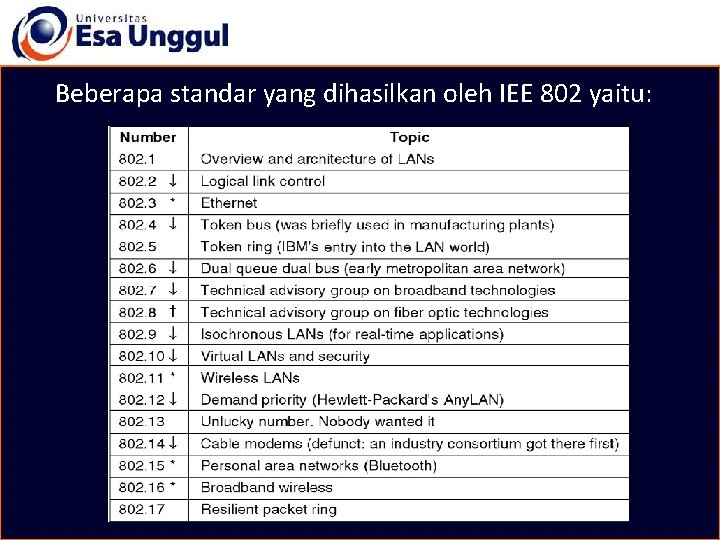 Universitas
Esa Unggul

Beberapa standar yang dihasilkan oleh IEE 802 yaitu:

| Number | Topic |
|---|---|
| 802.1 | Overview and architecture of LANs |
| 802.2 ↓ | Logical link control |
| 802.3 * | Ethernet |
| 802.4 ↓ | Token bus (was briefly used in manufacturing plants) |
| 802.5 | Token ring (IBM's entry into the LAN world) |
| 802.6 ↓ | Dual queue dual bus (early metropolitan area network) |
| 802.7 ↓ | Technical advisory group on broadband technologies |
| 802.8 † | Technical advisory group on fiber optic technologies |
| 802.9 ↓ | Isochronous LANs (for real-time applications) |
| 802.10 ↓ | Virtual LANs and security |
| 802.11 * | Wireless LANs |
| 802.12 ↓ | Demand priority (Hewlett-Packard's AnyLAN) |
| 802.13 | Unlucky number. Nobody wanted it |
| 802.14 ↓ | Cable modems (defunct: an industry consortium got there first) |
| 802.15 * | Personal area networks (Bluetooth) |
| 802.16 * | Broadband wireless |
| 802.17 | Resilient packet ring |